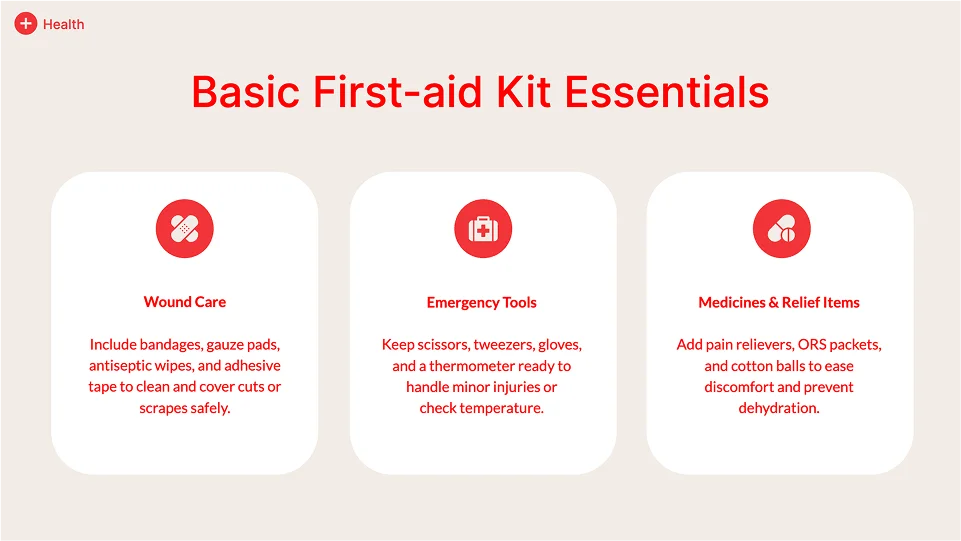 Health

Basic First-aid Kit Essentials

Wound Care

Include bandages, gauze pads, antiseptic wipes, and adhesive tape to clean and cover cuts or scrapes safely.

Emergency Tools

Keep scissors, tweezers, gloves, and a thermometer ready to handle minor injuries or check temperature.

Medicines & Relief Items

Add pain relievers, ORS packets, and cotton balls to ease discomfort and prevent dehydration.